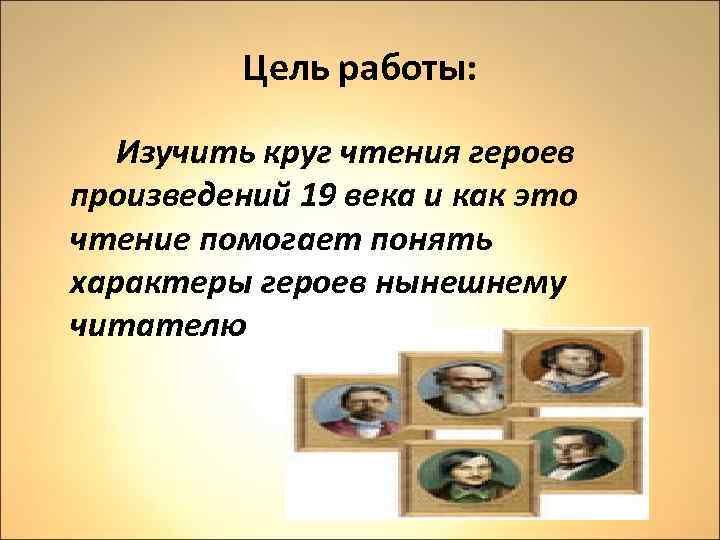 Цель работы:

Изучить круг чтения героев произведений 19 века и как это чтение помогает понять характеры героев нынешнему читателю